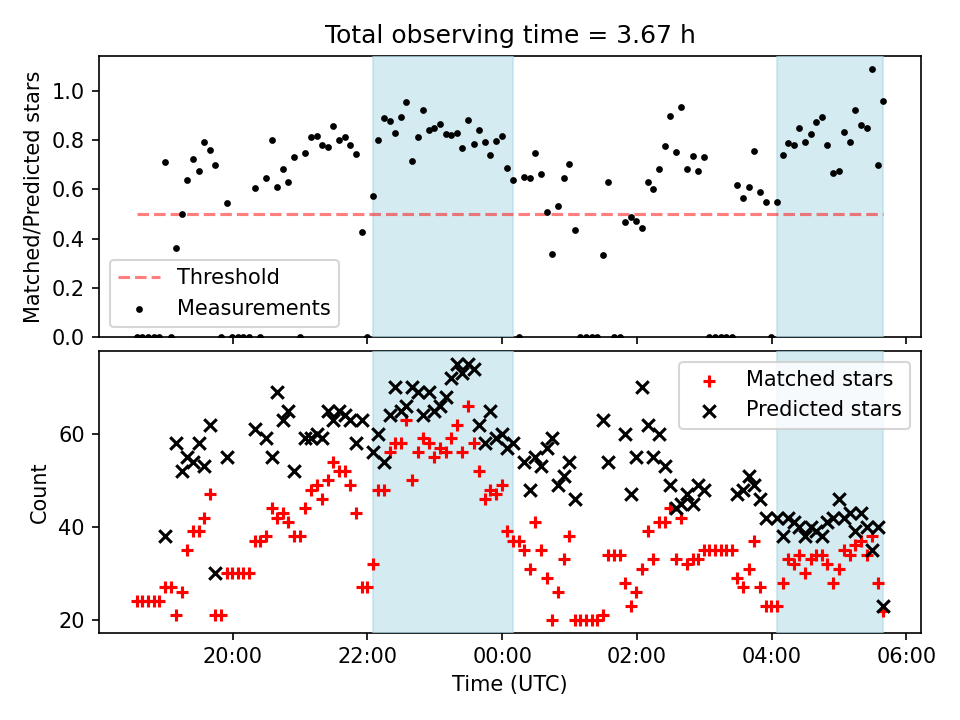 Total observing time = 3.67 h

Matched/Predicted stars

1.0
0.8
0.6
0.4
0.2
0.0

Threshold
Measurements

Count

60
40
20

Matched stars
Predicted stars

20:00
22:00
00:00
02:00
04:00
06:00

Time (UTC)